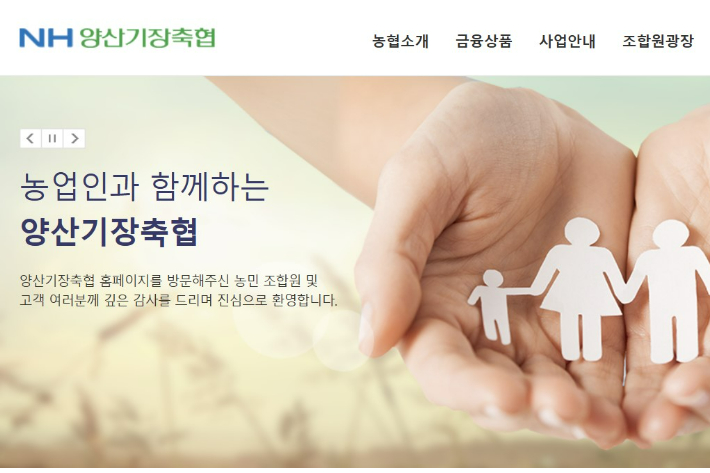 NH 양산기장축협

농협소개 금융상품 사업안내 조합원광장

농업인과 함께하는
양산기장축협

양산기장축협 홈페이지를 방문해주신 농민 조합원 및 고객 여러분께 깊은 감사를 드리며 진심으로 환영합니다.